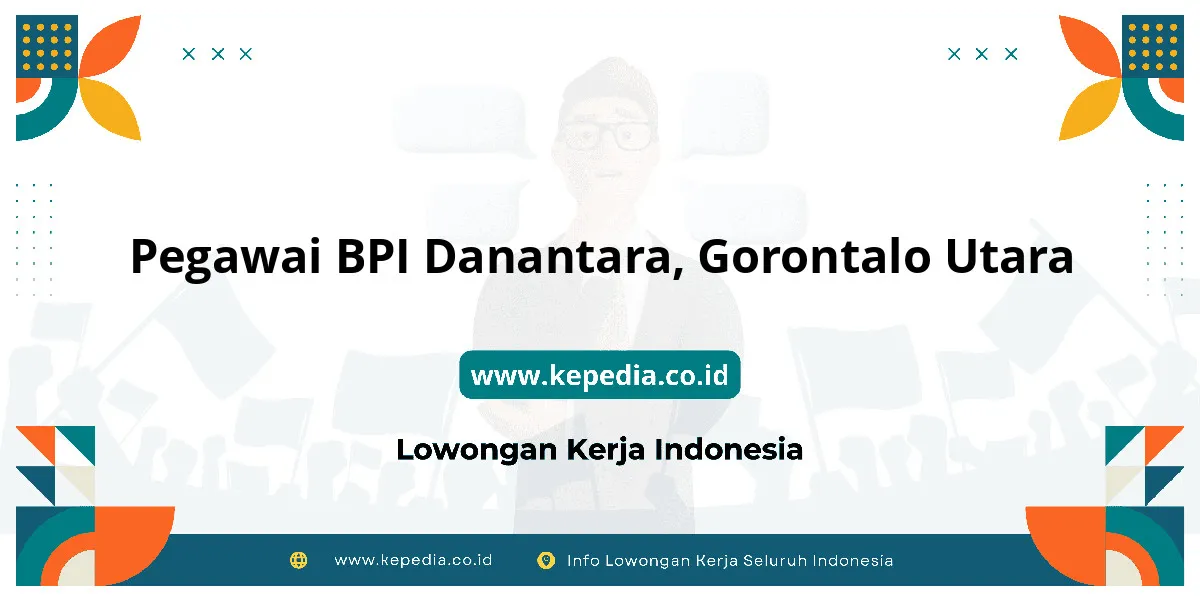 Pegawai BPI Danantara, Gorontalo Utara

www.kepedia.co.id

Lowongan Kerja Indonesia

www.kepedia.co.id
Info Lowongan Kerja Seluruh Indonesia